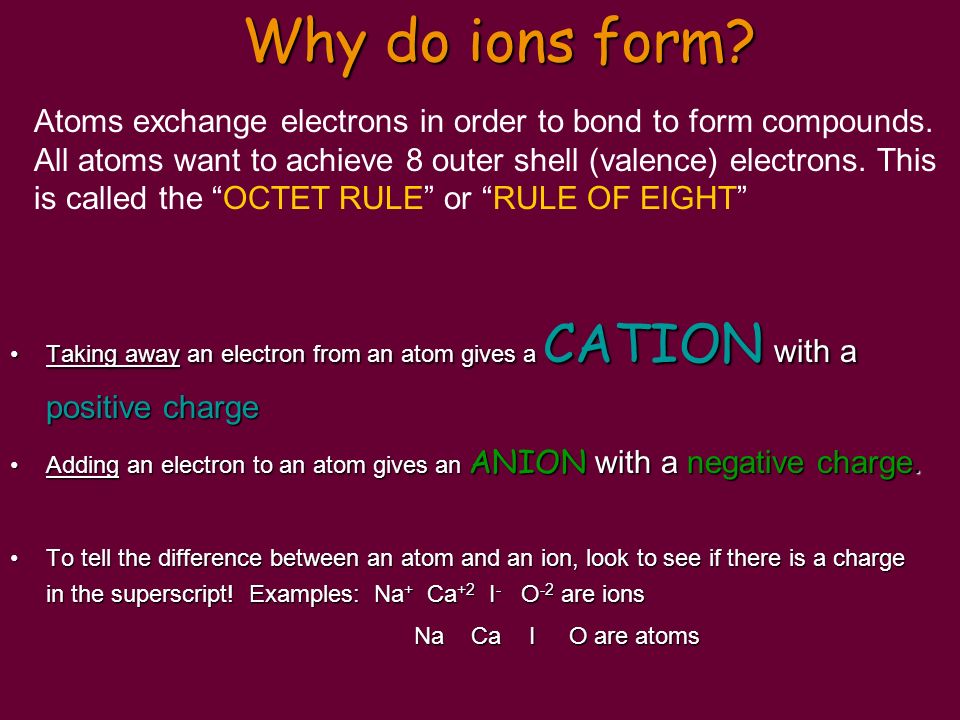 Why do ions form?

Atoms exchange electrons in order to bond to form compounds. All atoms want to achieve 8 outer shell (valence) electrons. This is called the “OCTET RULE” or “RULE OF EIGHT”

• Taking away an electron from an atom gives a CATION with a positive charge

• Adding an electron to an atom gives an ANION with a negative charge.

• To tell the difference between an atom and an ion, look to see if there is a charge in the superscript! Examples: $Na^{+}$ $Ca^{+2}$ $I^{-}$ $O^{-2}$ are ions

Na Ca I O are atoms